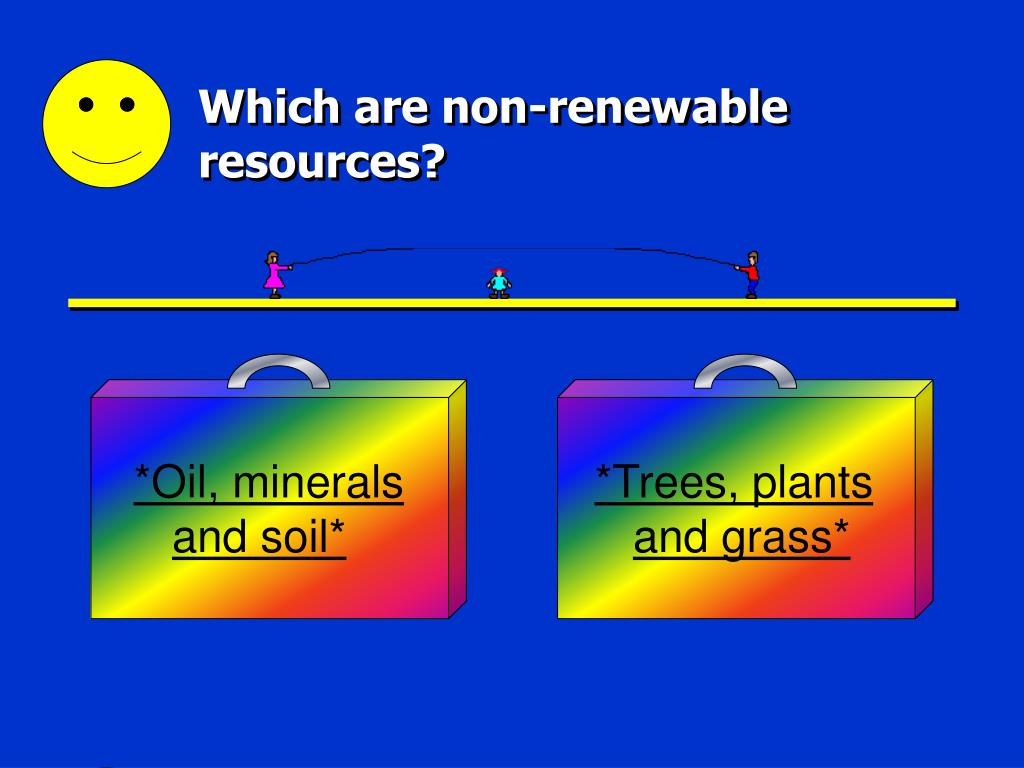 Which are non-renewable resources?

*Oil, minerals and soil*

*Trees, plants and grass*